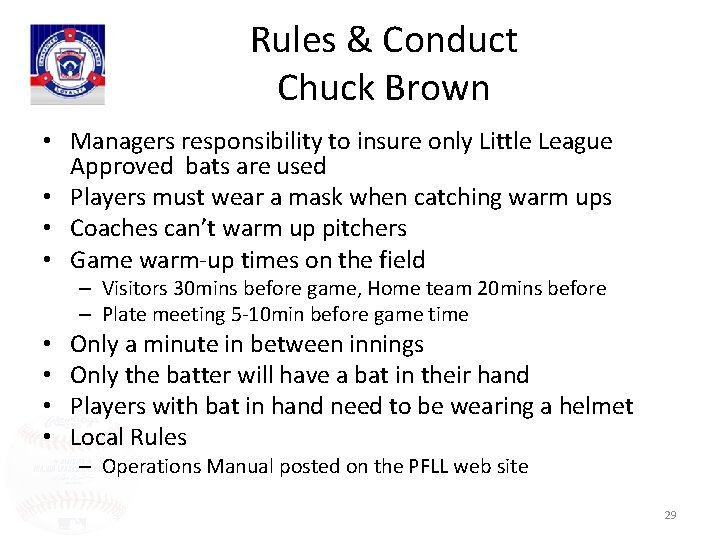 Rules & Conduct
Chuck Brown

• Managers responsibility to insure only Little League Approved bats are used
• Players must wear a mask when catching warm ups
• Coaches can't warm up pitchers
• Game warm-up times on the field
– Visitors 30mins before game, Home team 20mins before
– Plate meeting 5-10min before game time
• Only a minute in between innings
• Only the batter will have a bat in their hand
• Players with bat in hand need to be wearing a helmet
• Local Rules
– Operations Manual posted on the PFLL web site

29